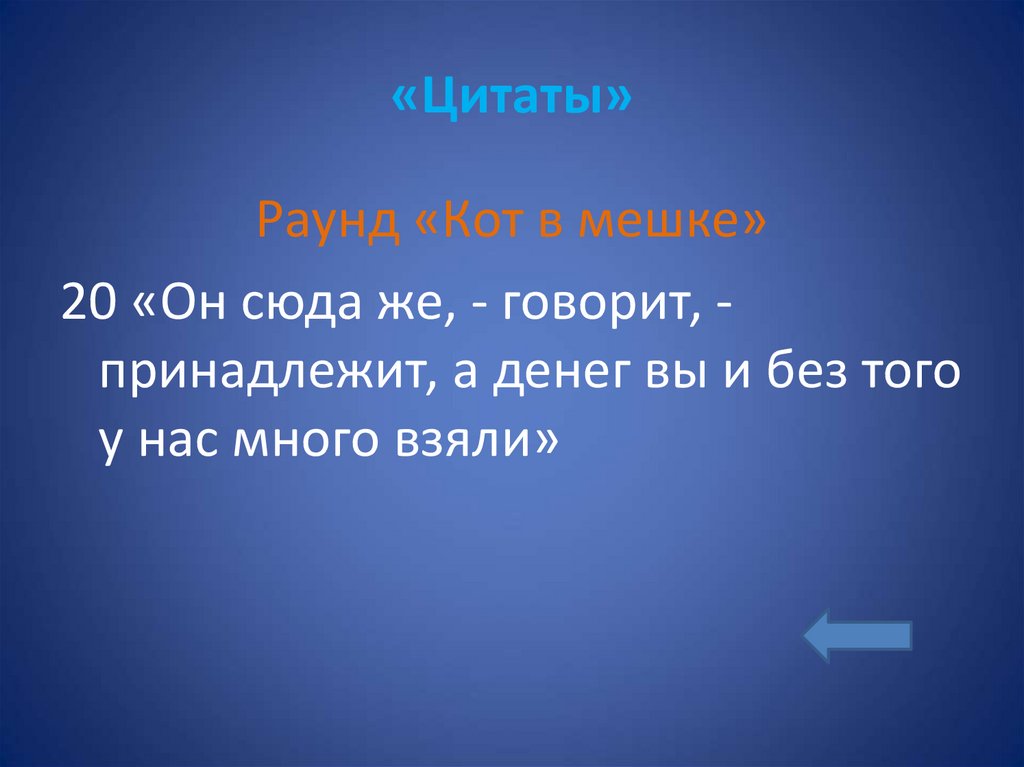 «Цитаты»

Раунд «Кот в мешке»

20 «Он сюда же, - говорит, - принадлежит, а денег вы и без того у нас много взяли»